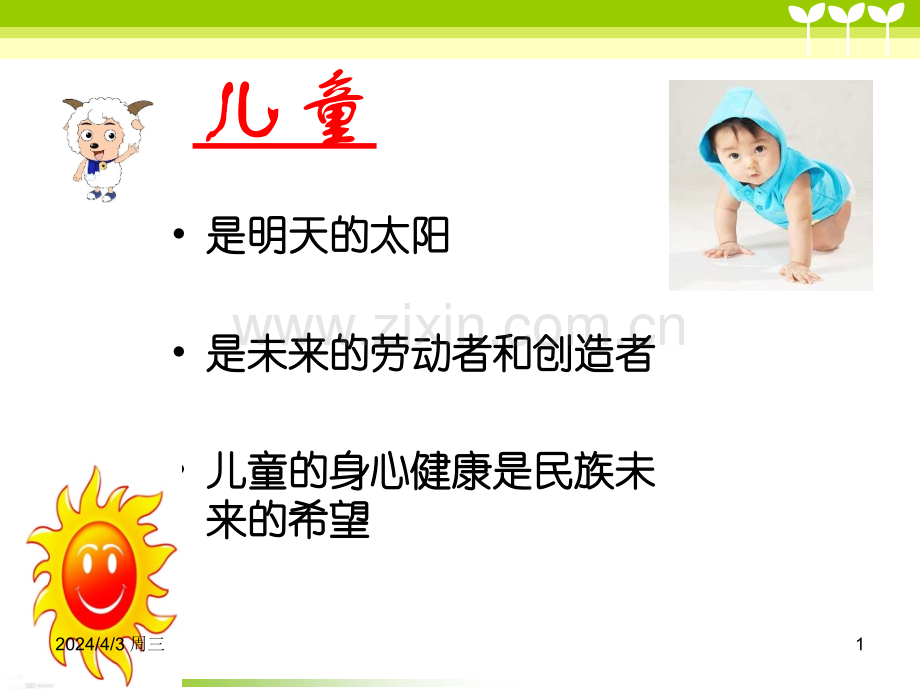 儿童

• 是明天的太阳

www.zixin.com.cn

• 是未来的劳动者和创造者

• 儿童的身心健康是民族未来的希望

2024/4/3 周三

1